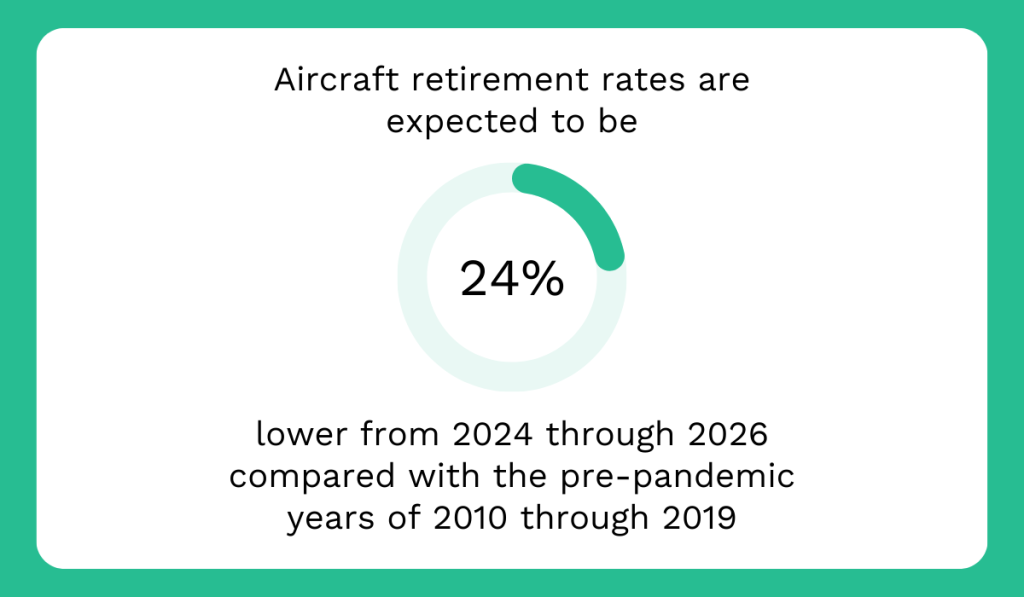 Aircraft retirement rates are expected to be

24%

lower from 2024 through 2026 compared with the pre-pandemic years of 2010 through 2019